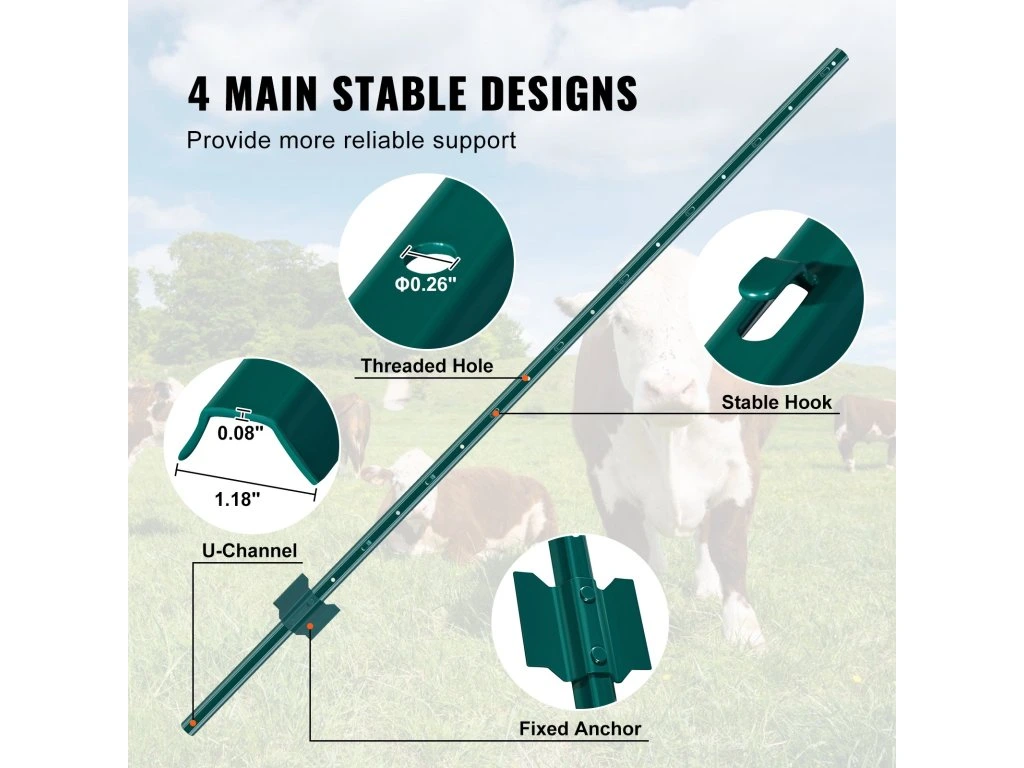 4 MAIN STABLE DESIGNS

Provide more reliable support

Φ0.26"

Threaded Hole

Stable Hook

0.08"

1.18"

U-Channel

Fixed Anchor